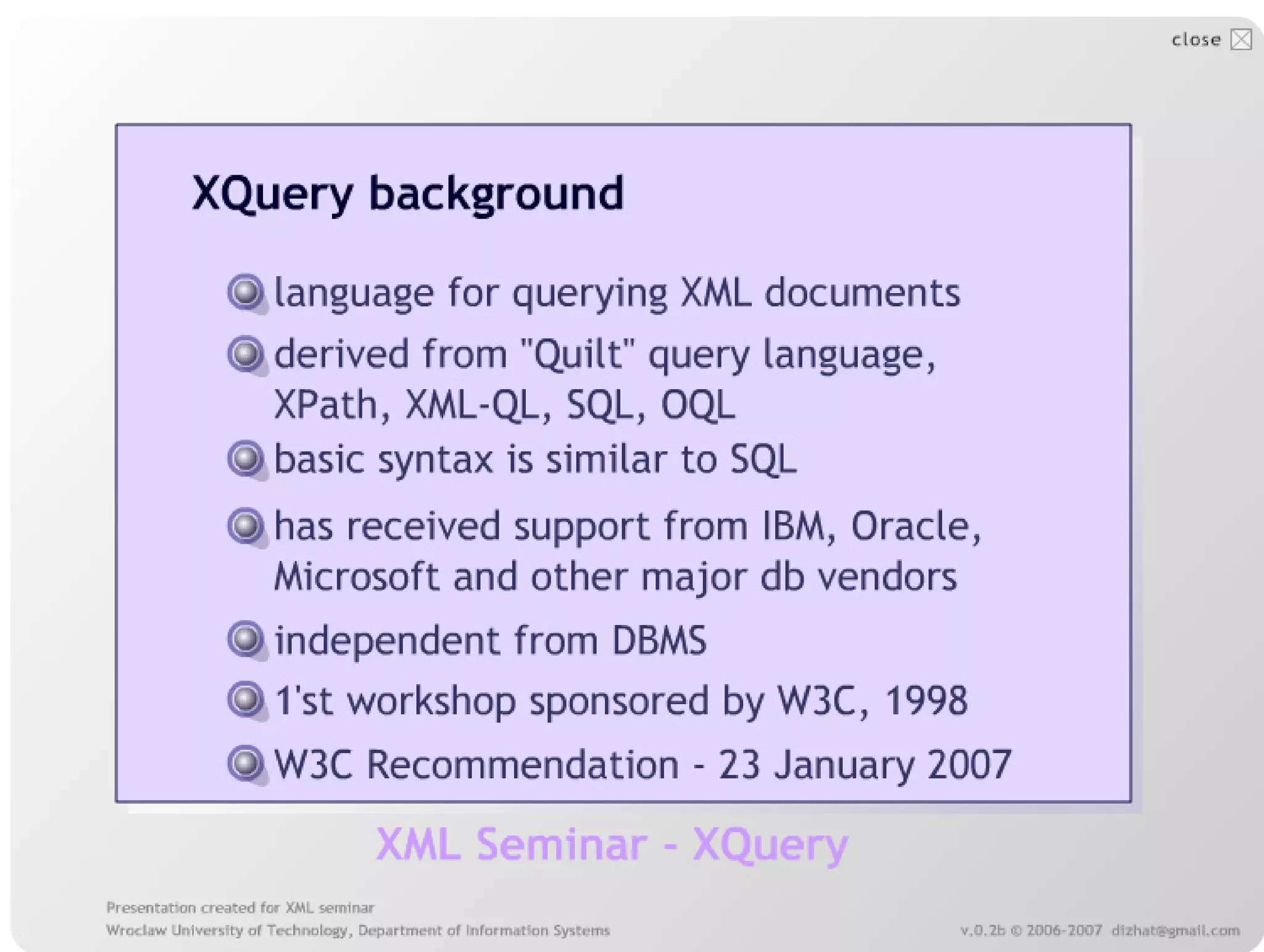 close

XQuery background

language for querying XML documents

derived from "Quilt" query language, XPath, XML-QL, SQL, OQL

basic syntax is similar to SQL

has received support from IBM, Oracle, Microsoft and other major db vendors

independent from DBMS

1'st workshop sponsored by W3C, 1998

W3C Recommendation - 23 January 2007

XML Seminar - XQuery

Presentation created for XML seminar
Wroclaw University of Technology, Department of Information Systems

v.0.2b © 2006-2007 dizhat@gmail.com